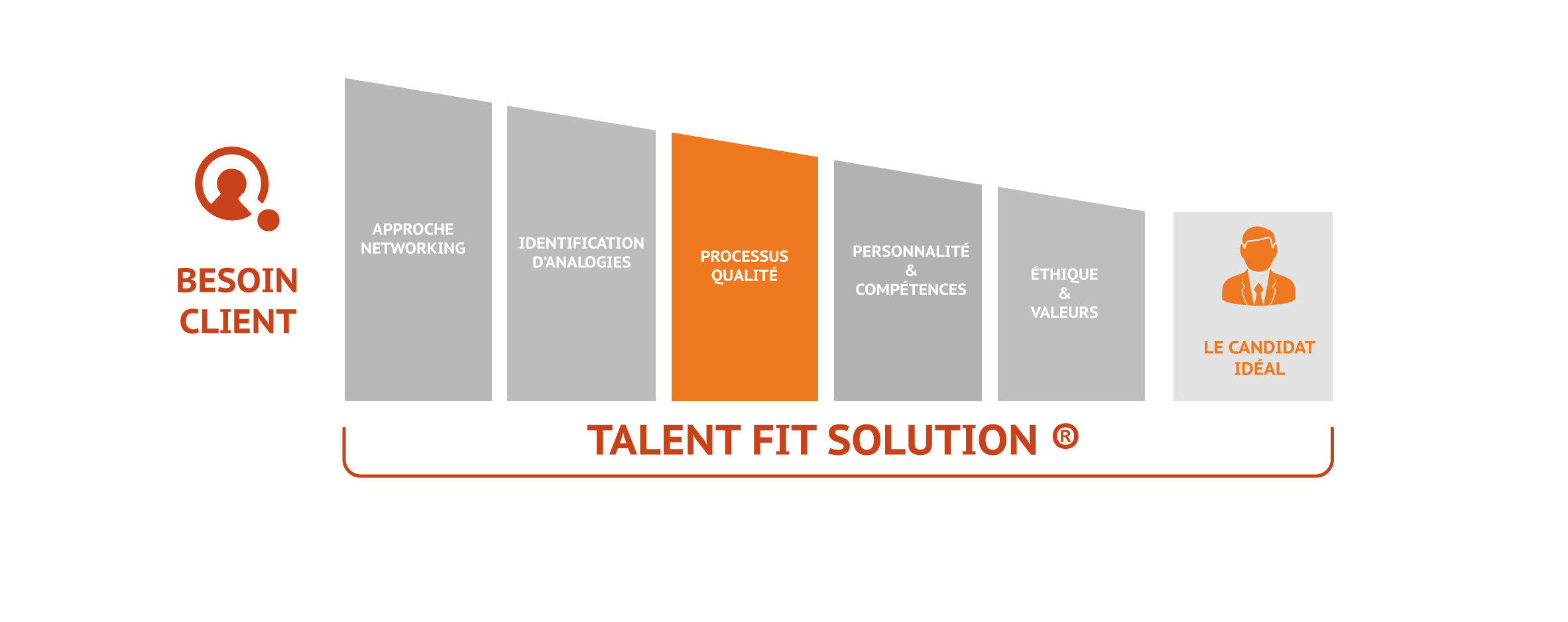 BESOIN CLIENT

APPROCHE NETWORKING

IDENTIFICATION D'ANALOGIES

PROCESSUS QUALITÉ

PERSONNALITÉ & COMPÉTENCES

ÉTHIQUE & VALEURS

LE CANDIDAT IDÉAL

TALENT FIT SOLUTION ®